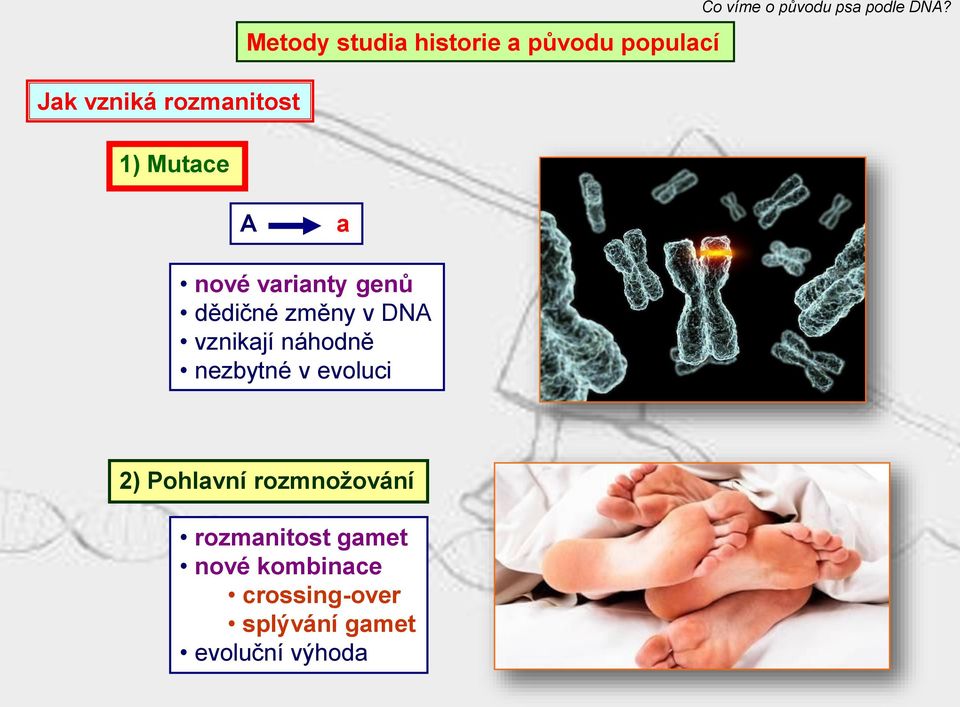 Co víme o původu psa podle DNA?

Metody studia historie a původu populací

Jak vzniká rozmanitost

1) Mutace

A → a

• nové varianty genů
• dědičné změny v DNA
• vznikají náhodně
• nezbytné v evoluci

2) Pohlavní rozmnožování

• rozmanitost gamet
• nové kombinace
• crossing-over
• splývání gamet
• evoluční výhoda